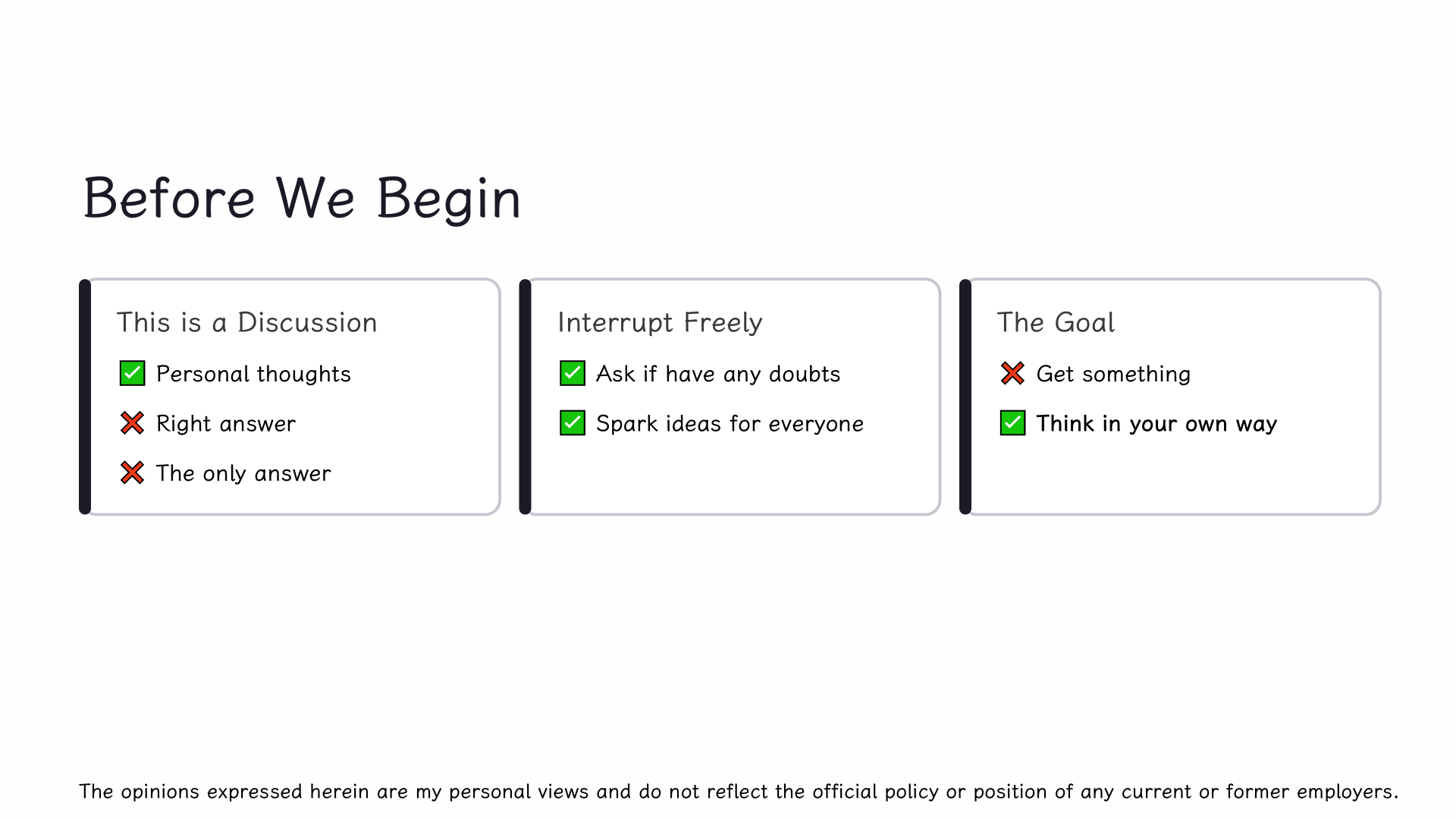 Before We Begin

This is a Discussion

✅ Personal thoughts

❌ Right answer

❌ The only answer

Interrupt Freely

✅ Ask if have any doubts

✅ Spark ideas for everyone

The Goal

❌ Get something

✅ Think in your own way

The opinions expressed herein are my personal views and do not reflect the official policy or position of any current or former employers.